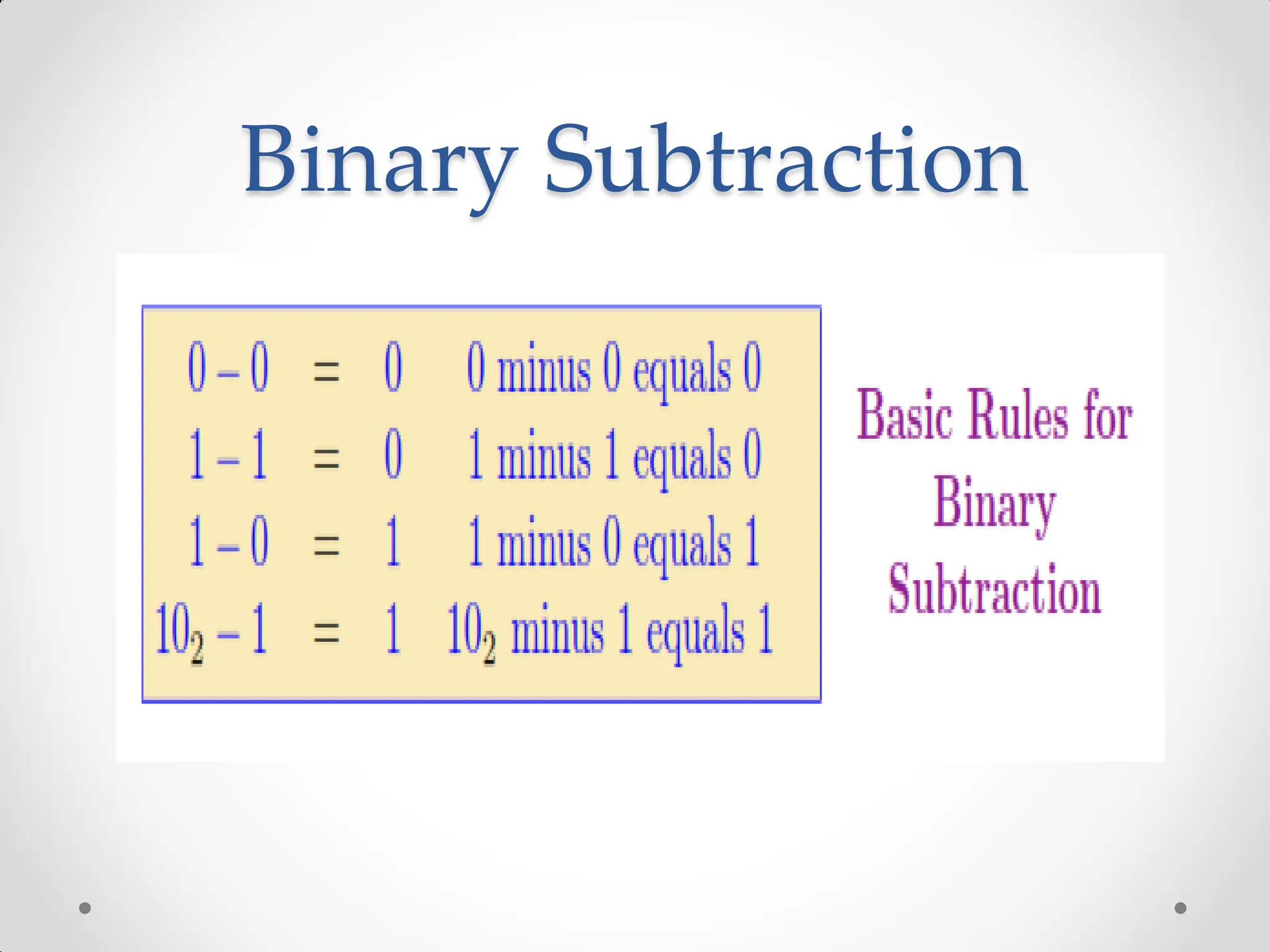 Binary Subtraction

$0 - 0 = 0$ 0 minus 0 equals 0
$1 - 1 = 0$ 1 minus 1 equals 0
$1 - 0 = 1$ 1 minus 0 equals 1
$10_2 - 1 = 1$ $10_2$ minus 1 equals 1

Basic Rules for Binary Subtraction